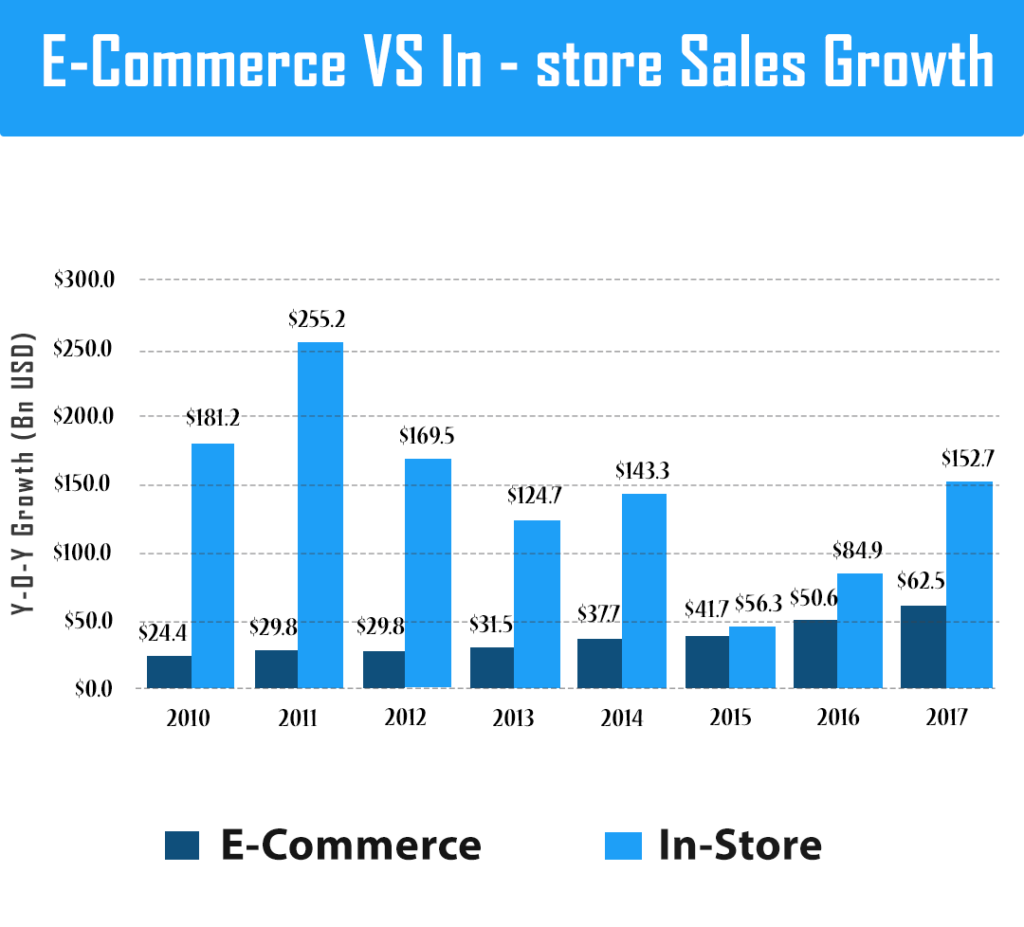 E-Commerce VS In - store Sales Growth

Y-O-Y Growth (Bn USD)

$300.0
$250.0
$200.0
$150.0
$100.0
$50.0
$0.0

$24.4 $181.2
$29.8 $255.2
$29.8 $169.5
$31.5 $124.7
$37.7 $143.3
$41.7 $56.3
$50.6 $84.9
$62.5 $152.7

2010 2011 2012 2013 2014 2015 2016 2017

E-Commerce
In-Store